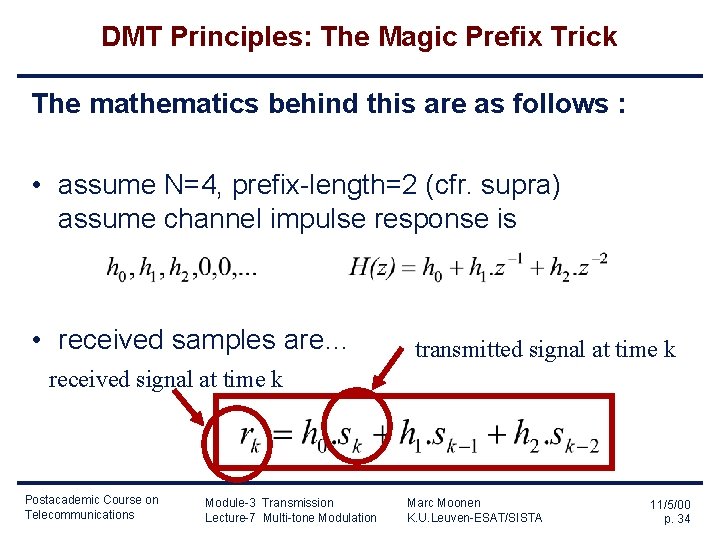 DMT Principles: The Magic Prefix Trick

The mathematics behind this are as follows :

• assume N=4, prefix-length=2 (cfr. supra) assume channel impulse response is

$h_0, h_1, h_2, 0, 0, ...$ $H(z) = h_0 + h_1.z^{-1} + h_2.z^{-2}$

• received samples are...

transmitted signal at time k

received signal at time k

$r_k = h_0.s_k + h_1.s_{k-1} + h_2.s_{k-2}$

Postacademic Course on Telecommunications

Module-3 Transmission Lecture-7 Multi-tone Modulation

Marc Moonen K.U.Leuven-ESAT/SISTA

11/5/00 p. 34